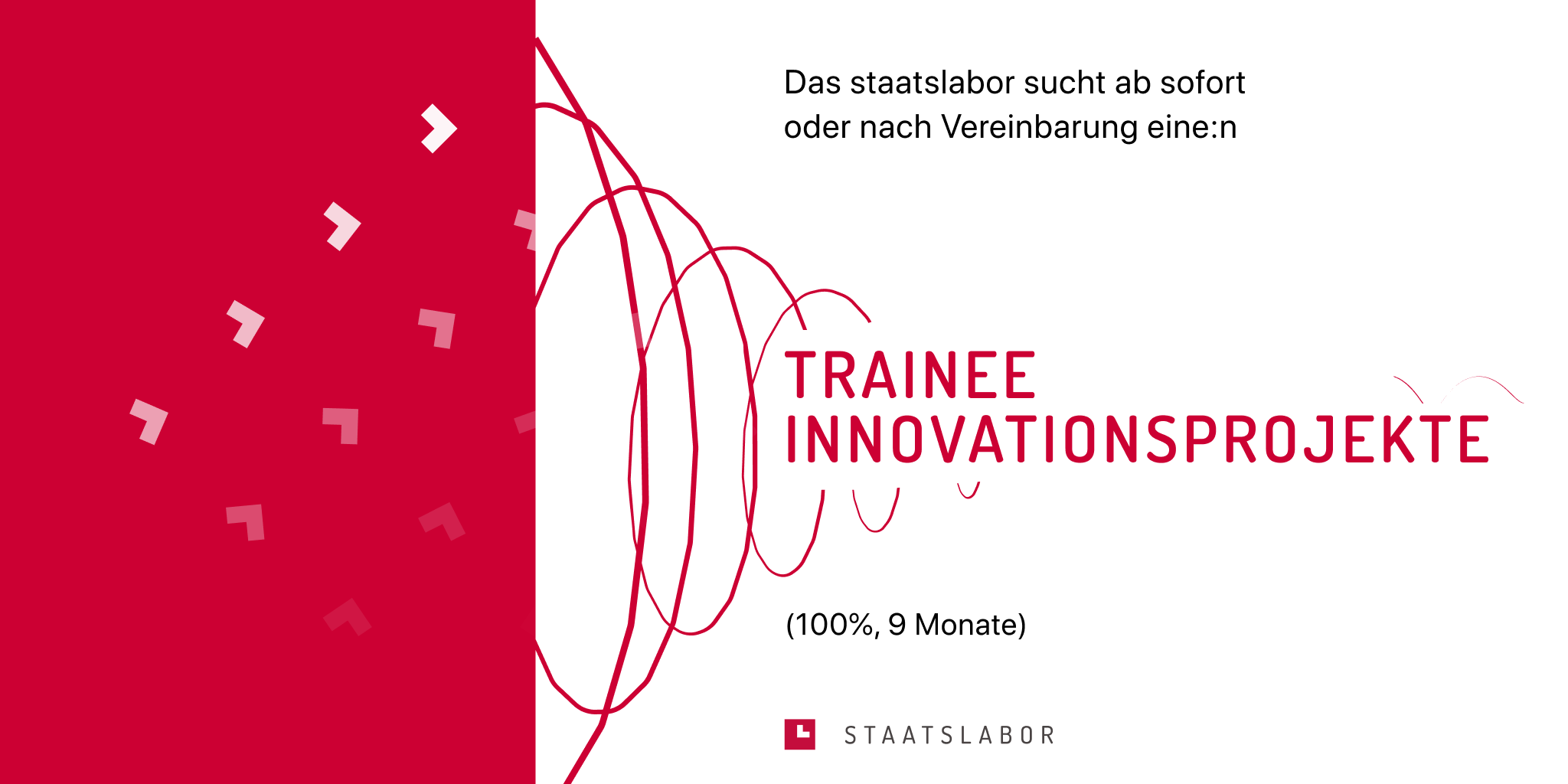 Das staatslabor sucht ab sofort oder nach Vereinbarung eine:n

TRAINEE
INNOVATIONSPROJEKTE

(100%, 9 Monate)

STAATSLABOR